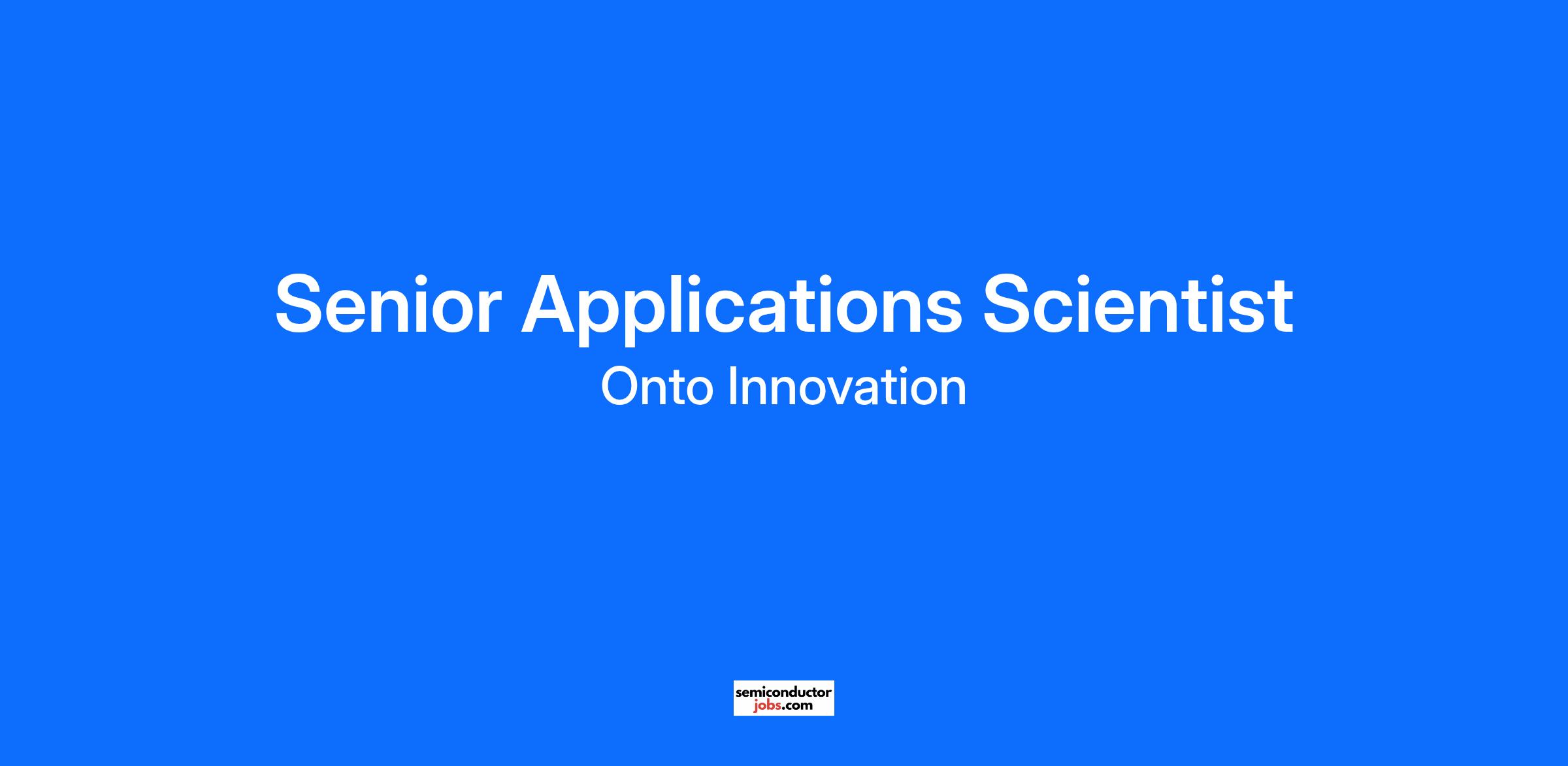 Senior Applications Scientist

Onto Innovation

semiconductor
jobs.com